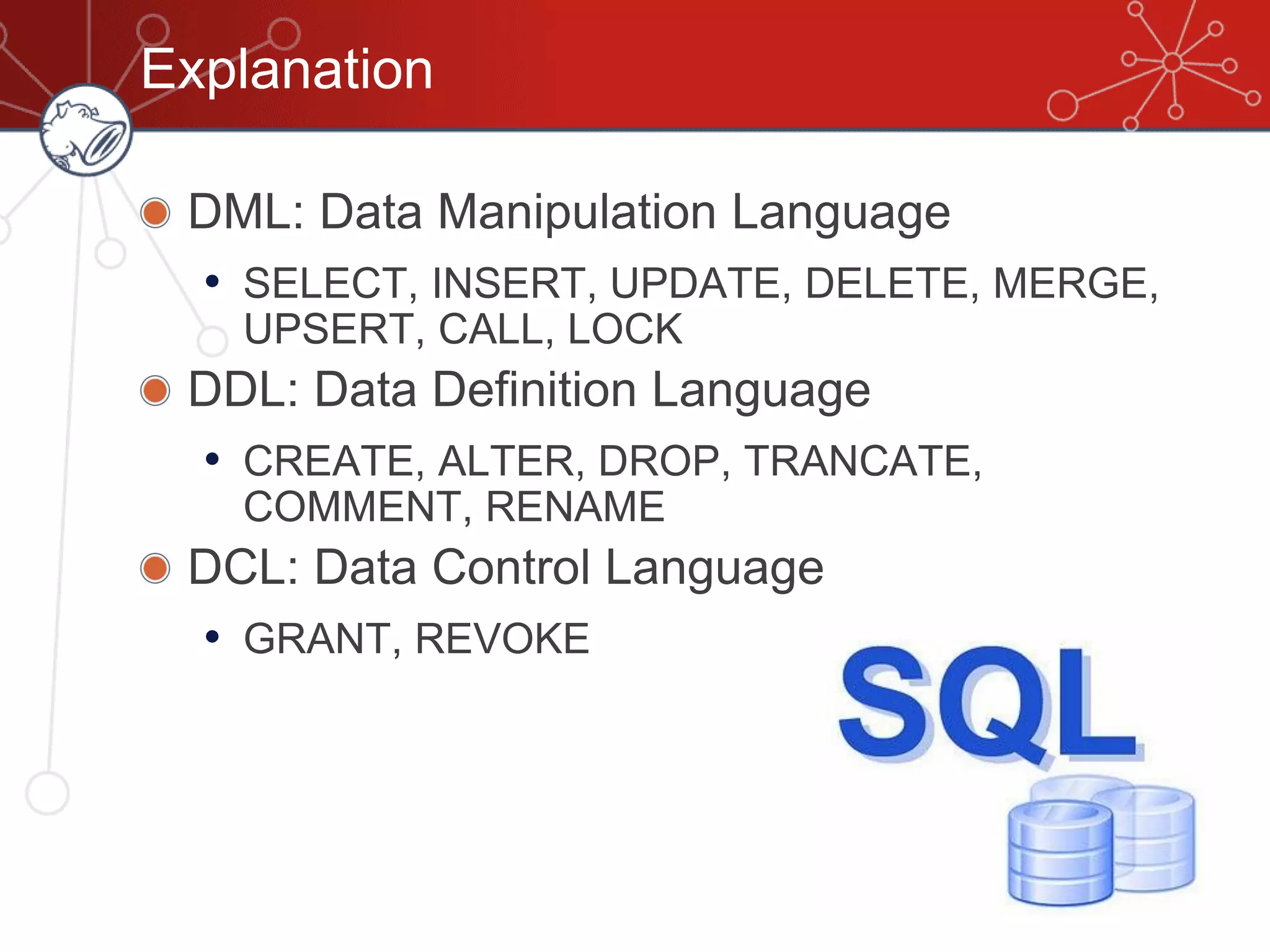 Explanation

DML: Data Manipulation Language

• SELECT, INSERT, UPDATE, DELETE, MERGE, UPSERT, CALL, LOCK

DDL: Data Definition Language

• CREATE, ALTER, DROP, TRANCATE, COMMENT, RENAME

DCL: Data Control Language

• GRANT, REVOKE

SQL